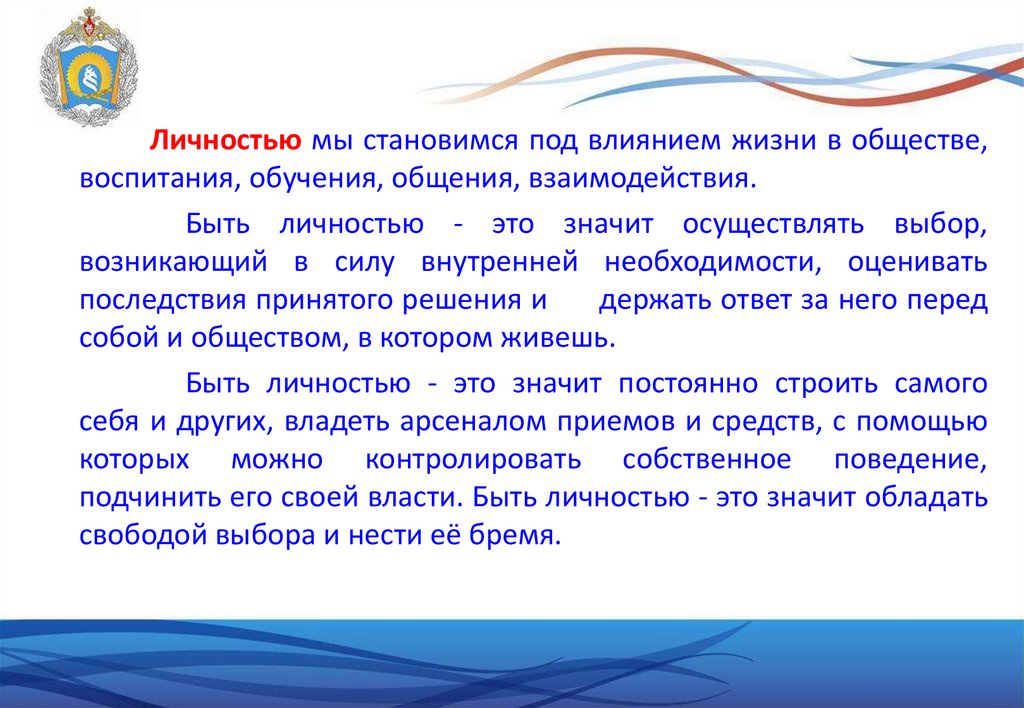 Личностью мы становимся под влиянием жизни в обществе, воспитания, обучения, общения, взаимодействия.

Быть личностью - это значит осуществлять выбор, возникающий в силу внутренней необходимости, оценивать последствия принятого решения и держать ответ за него перед собой и обществом, в котором живешь.

Быть личностью - это значит постоянно строить самого себя и других, владеть арсеналом приемов и средств, с помощью которых можно контролировать собственное поведение, подчинить его своей власти. Быть личностью - это значит обладать свободой выбора и нести её бремя.